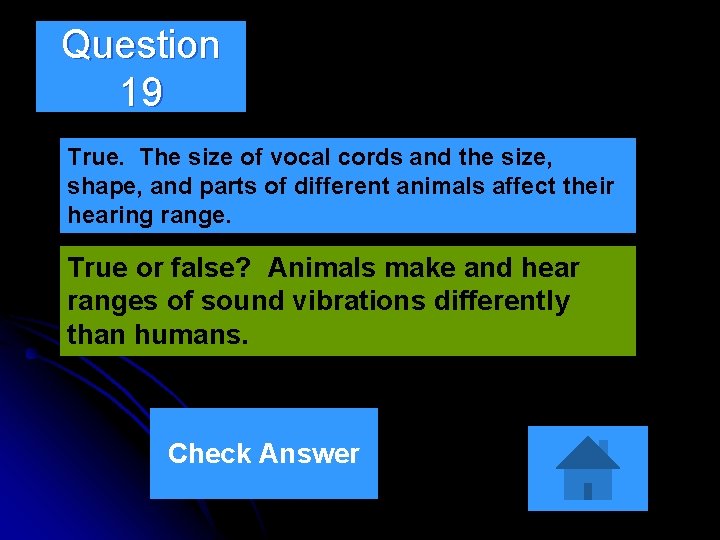 Question 19

True. The size of vocal cords and the size, shape, and parts of different animals affect their hearing range.

True or false? Animals make and hear ranges of sound vibrations differently than humans.

Check Answer